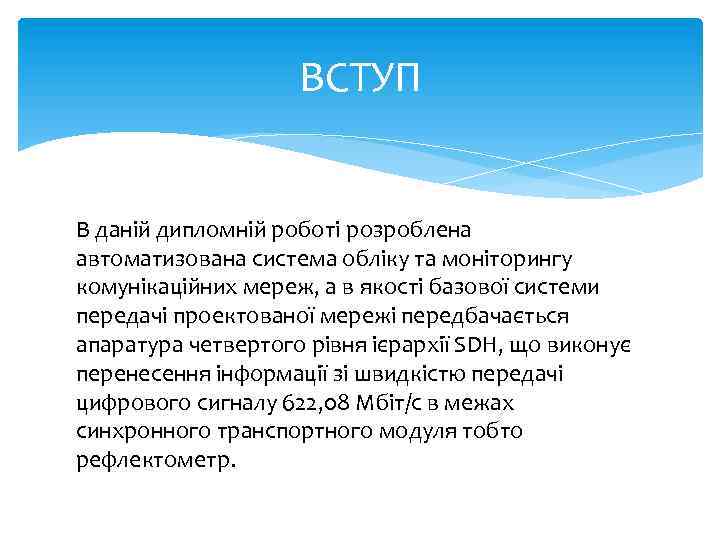 ВСТУП

В даній дипломній роботі розроблена автоматизована система обліку та моніторингу комунікаційних мереж, а в якості базової системи передачі проектованої мережі передбачається апаратура четвертого рівня ієрархії SDH, що виконує перенесення інформації зі швидкістю передачі цифрового сигналу 622,08 Мбіт/с в межах синхронного транспортного модуля тобто рефлектометр.